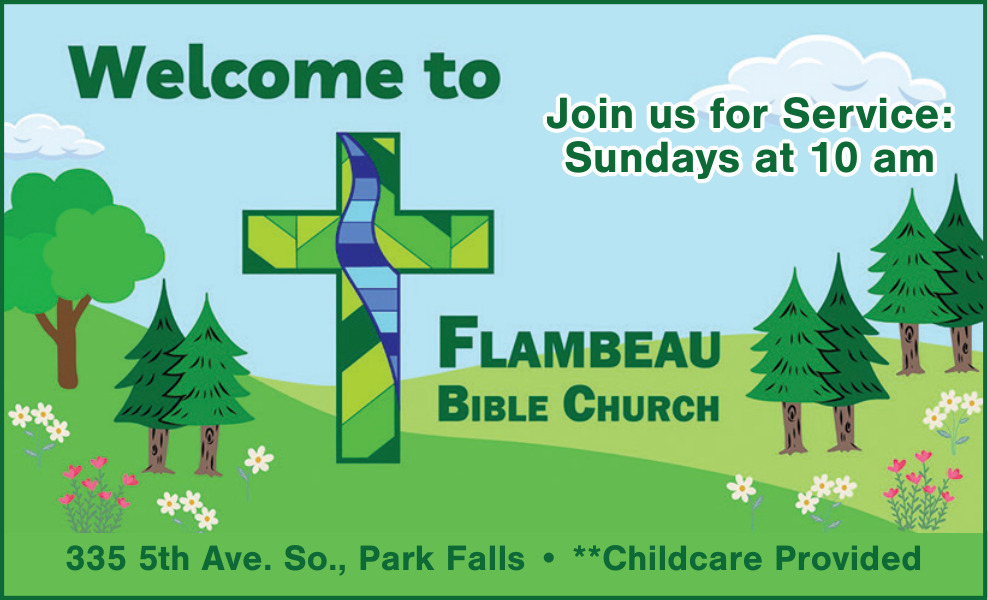 Welcome to

Join us for Service:
Sundays at 10 am

FLAMBEAU
BIBLE CHURCH

335 5th Ave. So., Park Falls • **Childcare Provided